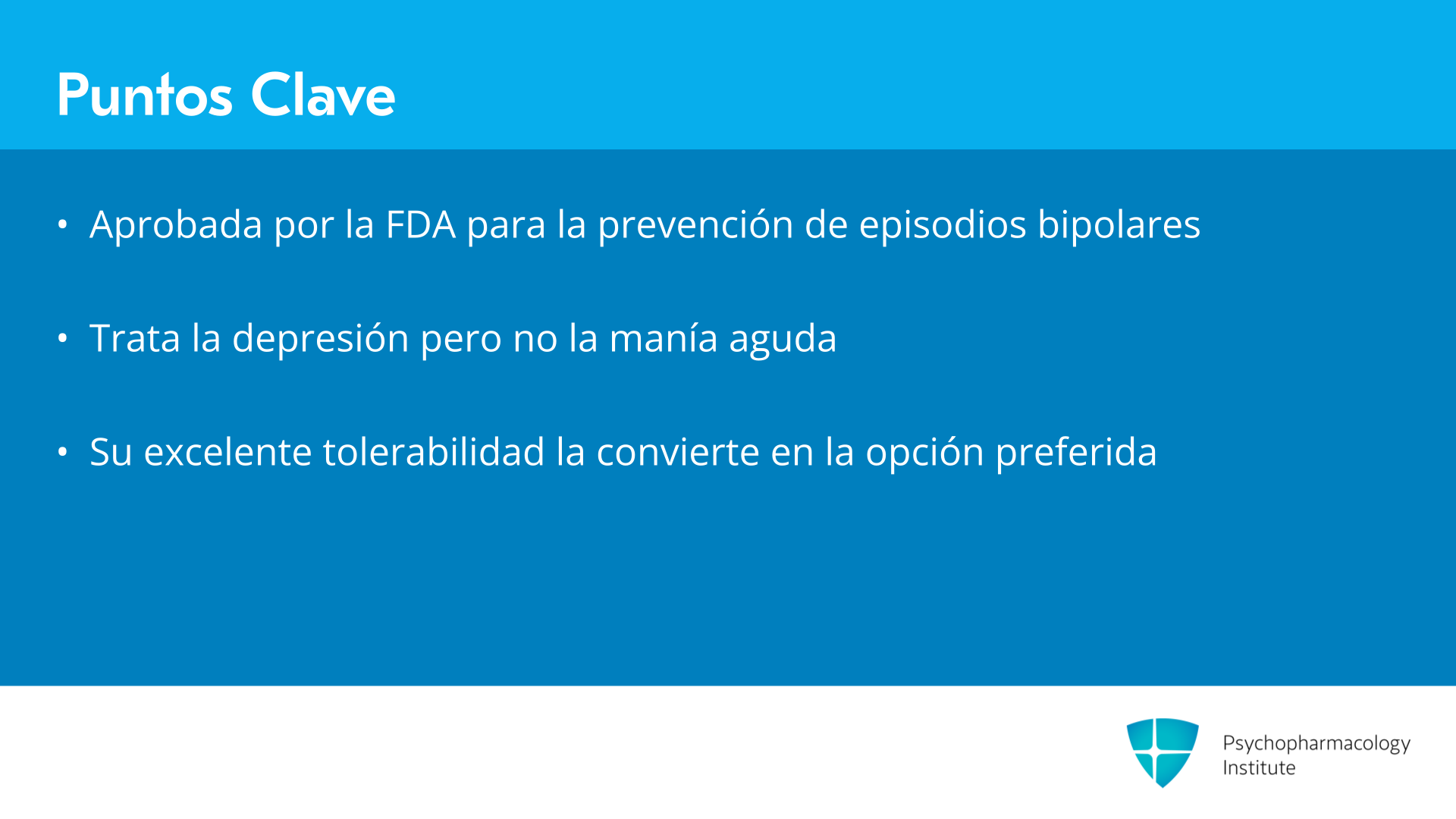 Puntos Clave

• Aprobada por la FDA para la prevención de episodios bipolares

• Trata la depresión pero no la manía aguda

• Su excelente tolerabilidad la convierte en la opción preferida

Psychopharmacology Institute